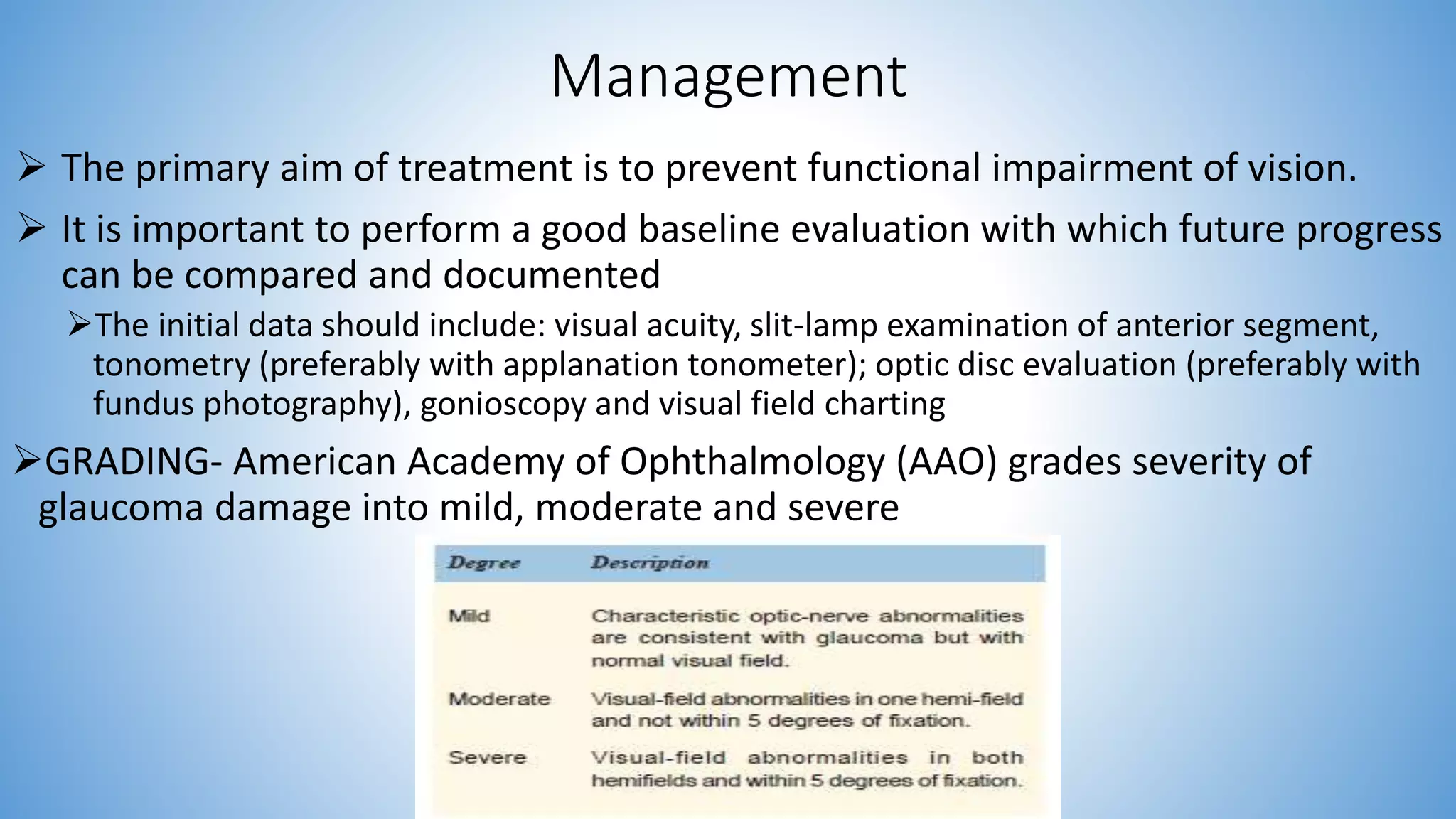 Management

➢ The primary aim of treatment is to prevent functional impairment of vision.

➢ It is important to perform a good baseline evaluation with which future progress can be compared and documented

➢The initial data should include: visual acuity, slit-lamp examination of anterior segment, tonometry (preferably with applanation tonometer); optic disc evaluation (preferably with fundus photography), gonioscopy and visual field charting

➢GRADING- American Academy of Ophthalmology (AAO) grades severity of glaucoma damage into mild, moderate and severe

| Degree | Description |
|---|---|
| Mild | Characteristic optic-nerve abnormalities are consistent with glaucoma but with normal visual field. |
| Moderate | Visual-field abnormalities in one hemi-field and not within 5 degrees of fixation. |
| Severe | Visual-field abnormalities in both hemifields and within 5 degrees of fixation. |